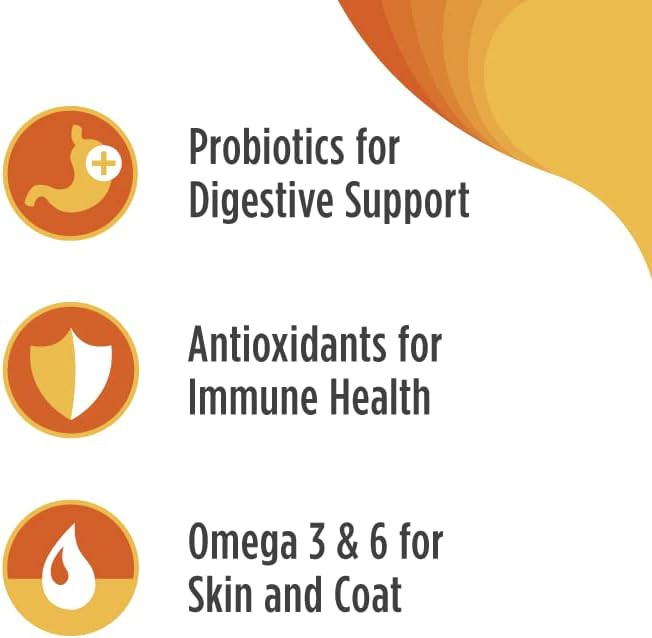 Probiotics for Digestive Support

Antioxidants for Immune Health

Omega 3 & 6 for Skin and Coat